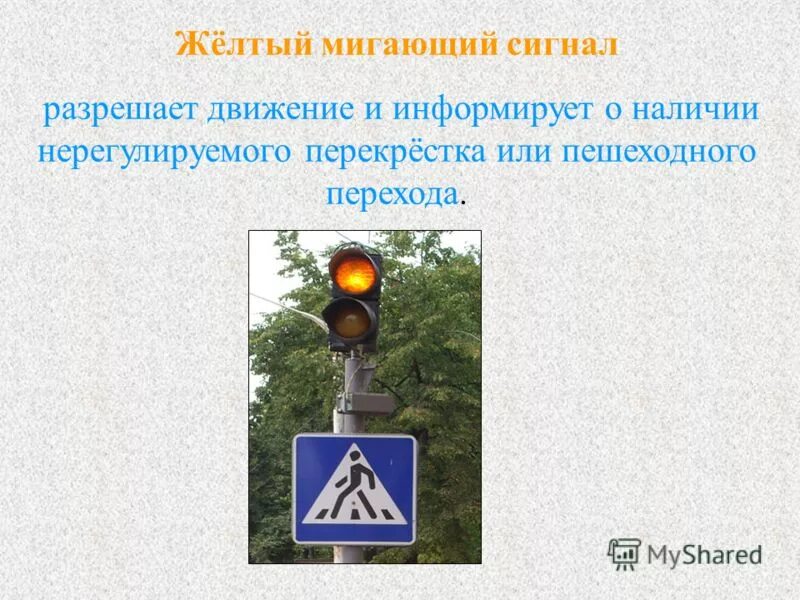 Жёлтый мигающий сигнал

разрешает движение и информирует о наличии нерегулируемого перекрёстка или пешеходного перехода.

MyShared